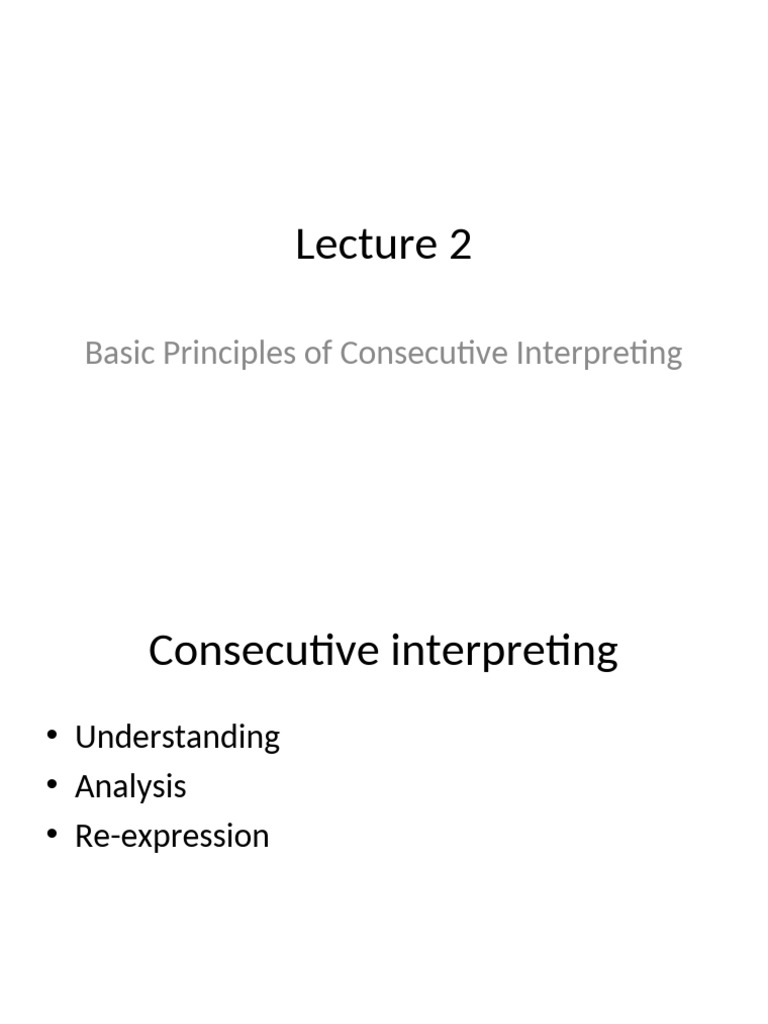 Lecture 2

Basic Principles of Consecutive Interpreting

Consecutive interpreting

• Understanding
• Analysis
• Re-expression